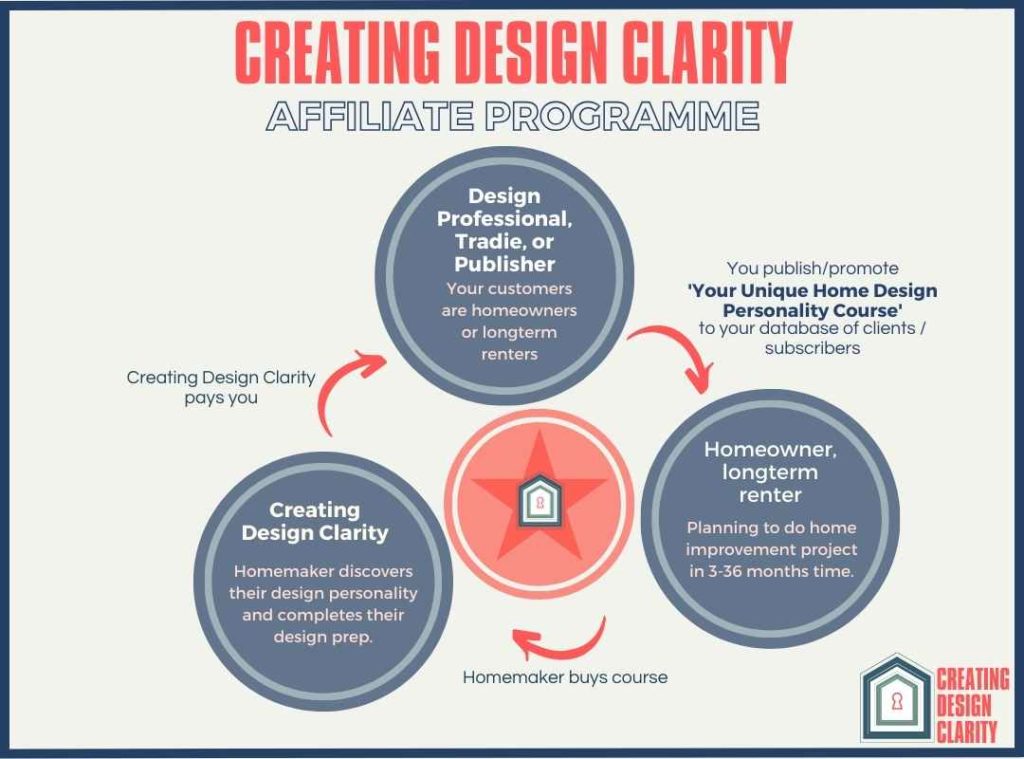 CREATING DESIGN CLARITY
AFFILIATE PROGRAMME

Design Professional, Tradie, or Publisher
Your customers are homeowners or longterm renters

You publish/promote
'Your Unique Home Design Personality Course'
to your database of clients / subscribers

Homeowner, longterm renter
Planning to do home improvement project in 3-36 months time.

Homemaker buys course

Creating Design Clarity
Homemaker discovers their design personality and completes their design prep.

Creating Design Clarity pays you

CREATING DESIGN CLARITY